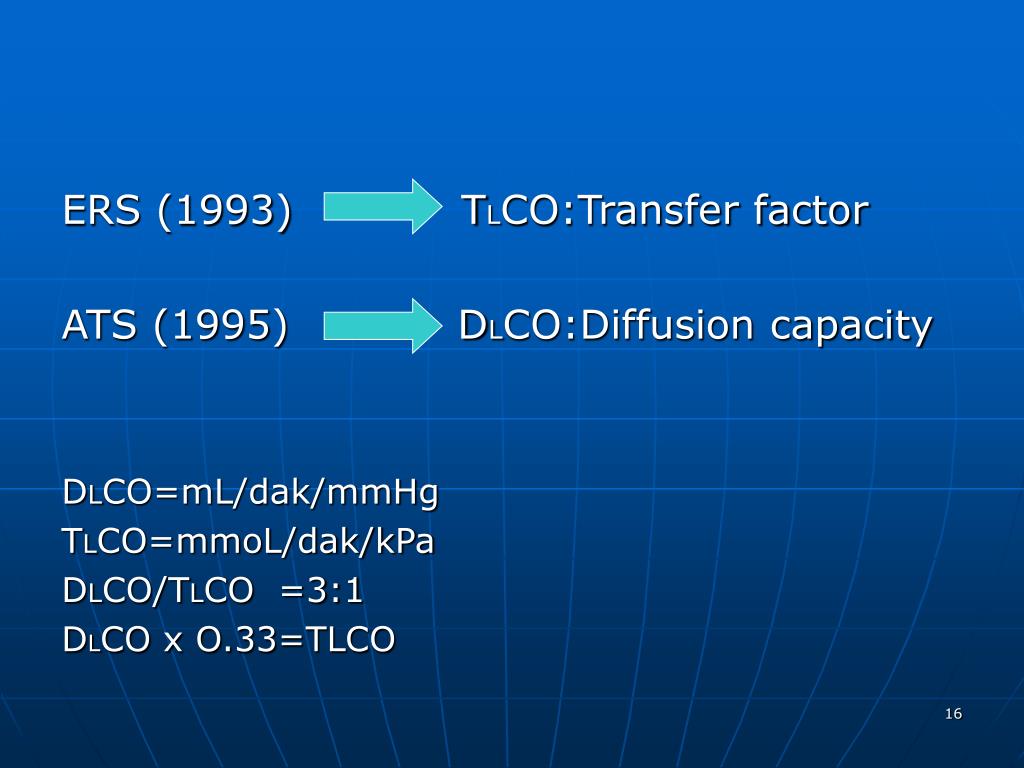 ERS (1993) TLCO:Transfer factor

ATS (1995) DLCO:Diffusion capacity

DLCO=mL/dak/mmHg
TLCO=mmoL/dak/kPa
DLCO/TLCO =3:1
DLCO x O.33=TLCO

16